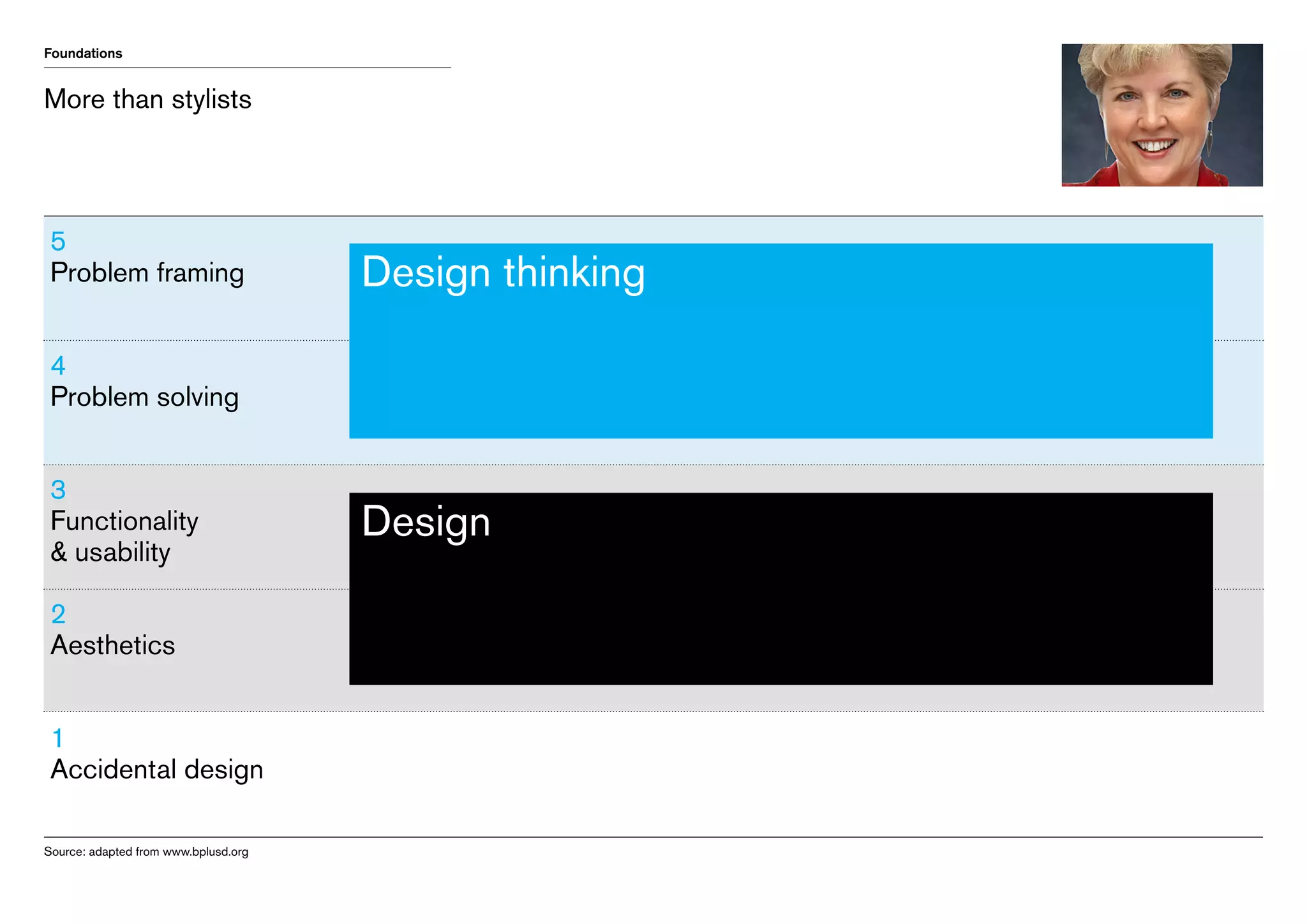 Foundations

More than stylists

5
Problem framing

Design thinking

4
Problem solving

3
Functionality & usability

Design

2
Aesthetics

1
Accidental design

Source: adapted from www.bplusd.org